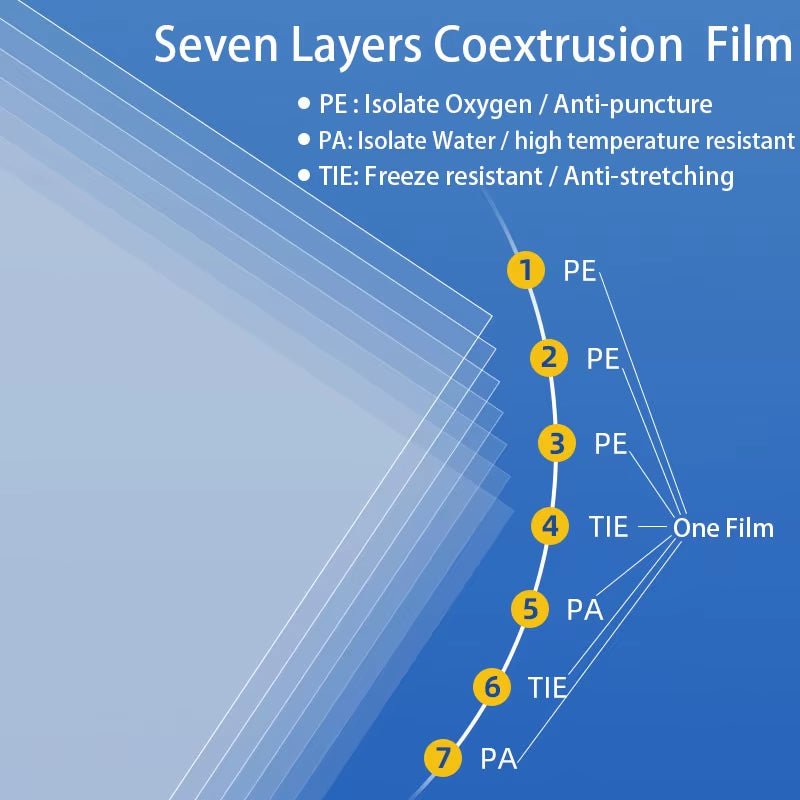 Seven Layers Coextrusion Film

● PE : Isolate Oxygen / Anti-puncture
● PA: Isolate Water / high temperature resistant
● TIE: Freeze resistant / Anti-stretching

1 PE
2 PE
3 PE
4 TIE
5 PA
6 TIE
7 PA

One Film